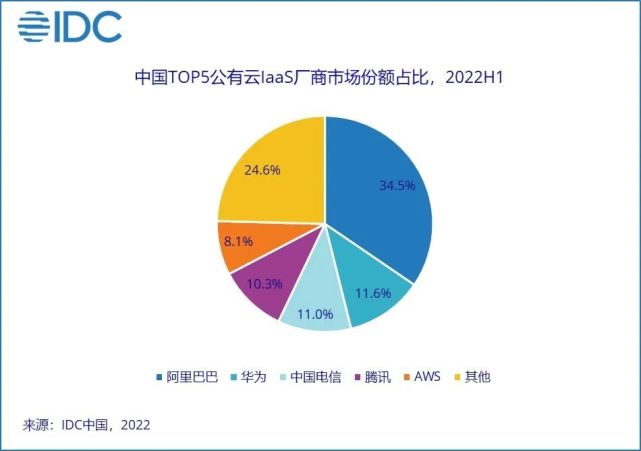 IDC

中国TOP5公有云IaaS厂商市场份额占比，2022H1

34.5%
11.6%
11.0%
10.3%
8.1%
24.6%

阿里巴巴 华为 中国电信 腾讯 AWS 其他

来源：IDC中国，2022